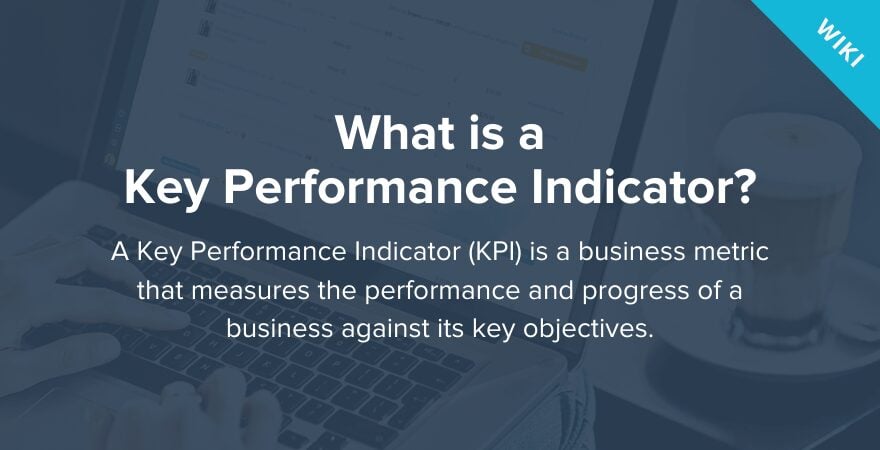 WIKI

What is a
Key Performance Indicator?

A Key Performance Indicator (KPI) is a business metric that measures the performance and progress of a business against its key objectives.